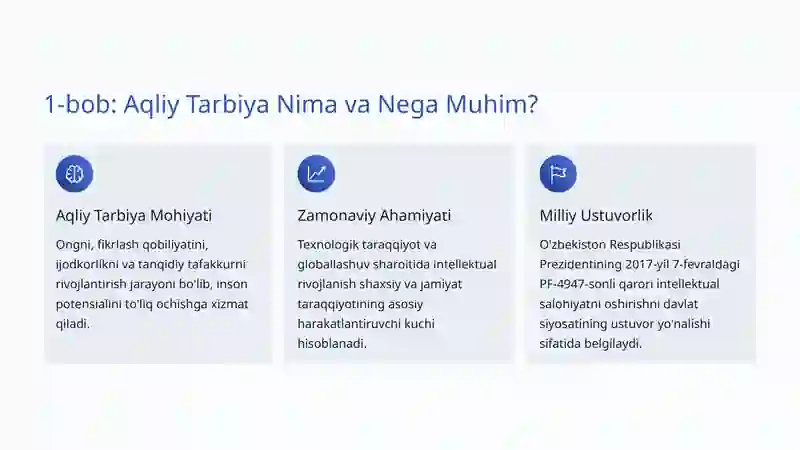 1-bob: Aqliy Tarbiya Nima va Nega Muhim?

Aqliy Tarbiya Mohiyati

Ongni, fikrlash qobiliyatini, ijodkorlikni va tanqidiy tafakkurni rivojlantirish jarayoni bo'lib, inson potensialini to'liq ochishga xizmat qiladi.

Zamonaviy Ahamiyati

Texnologik taraqqiyot va globallashuv sharoitida intellektual rivojlanish shaxsiy va jamiyat taraqqiyotining asosiy harakatlantiruvchi kuchi hisoblanadi.

Milliy Ustuvorlik

O'zbekiston Respublikasi Prezidentining 2017-yil 7-fevraldagi PF-4947-sonli qarori intellektual salohiyatni oshirishni davlat siyosatining ustuvor yo'nalishi sifatida belgilaydi.